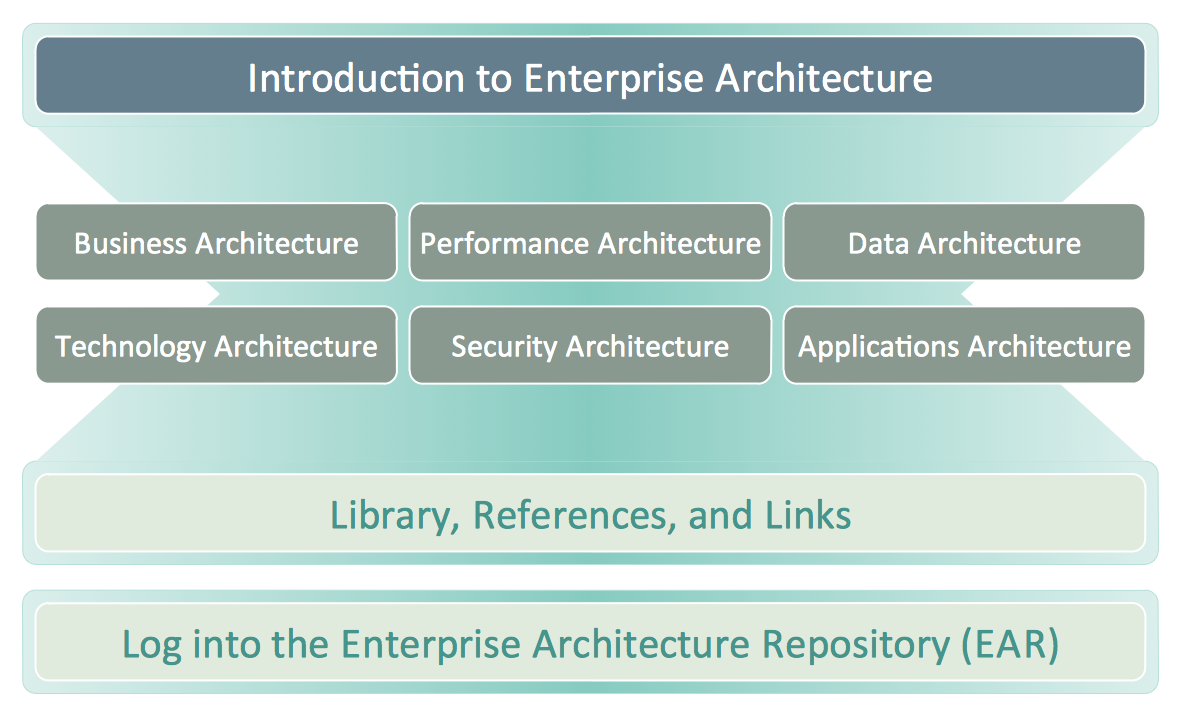 Introduction to Enterprise Architecture

Business Architecture

Performance Architecture

Data Architecture

Technology Architecture

Security Architecture

Applications Architecture

Library, References, and Links

Log into the Enterprise Architecture Repository (EAR)